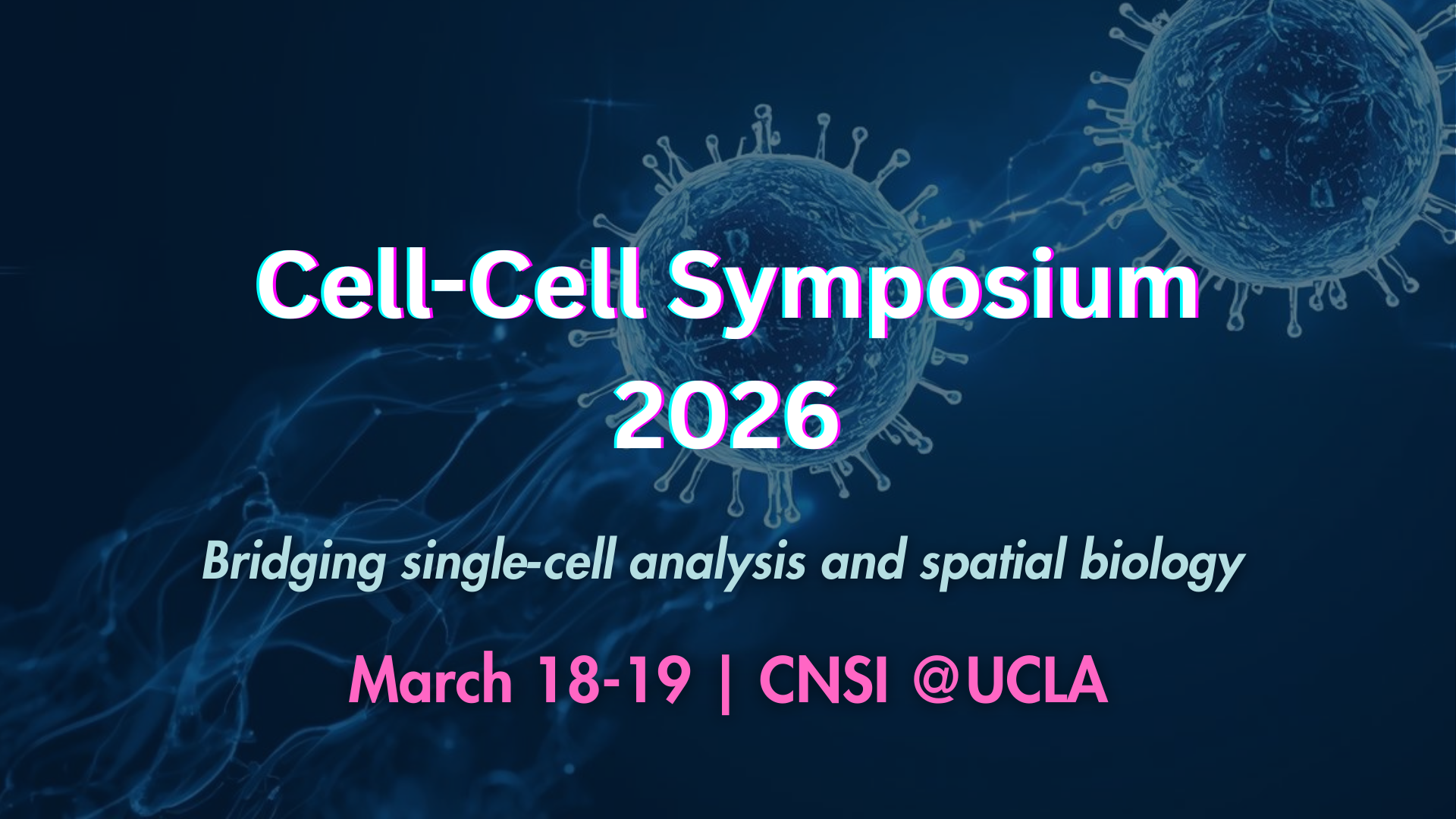 Cell-Cell Symposium 2026

Bridging single-cell analysis and spatial biology

March 18-19 | CNSI @UCLA